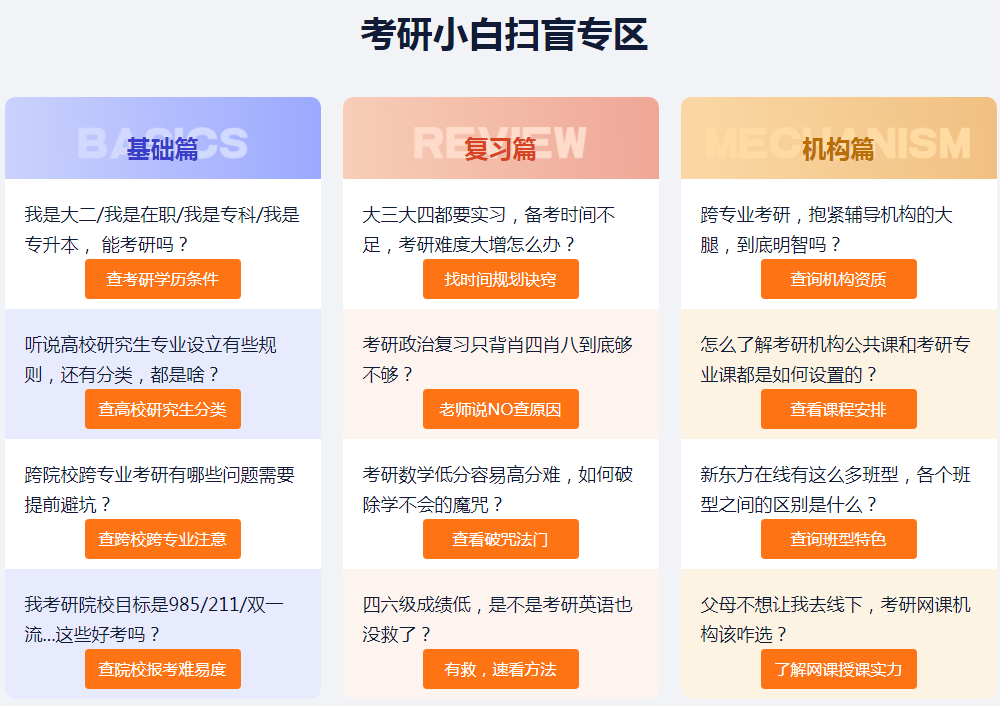 考研小白扫盲专区

BASICS
基础篇

我是大二/我是在职/我是专科/我是专升本， 能考研吗？
查考研学历条件

听说高校研究生专业设立有些规则，还有分类，都是啥？
查高校研究生分类

跨院校跨专业考研有哪些问题需要提前避坑？
查跨校跨专业注意

我考研院校目标是985/211/双一流...这些好考吗？
查院校报考难易度

REVIEW
复习篇

大三大四都要实习，备考时间不足，考研难度大增怎么办？
找时间规划诀窍

考研政治复习只背肖四肖八到底够不够？
老师说NO查原因

考研数学低分容易高分难，如何破除学不会的魔咒？
查看破咒法门

四六级成绩低，是不是考研英语也没救了？
有救，速看方法

MECHANISM
机构篇

跨专业考研，抱紧辅导机构的大腿，到底明智吗？
查询机构资质

怎么了解考研机构公共课和考研专业课都是如何设置的？
查看课程安排

新东方在线有这么多班型，各个班型之间的区别是什么？
查询班型特色

父母不想让我去线下，考研网课机构该咋选？
了解网课授课实力